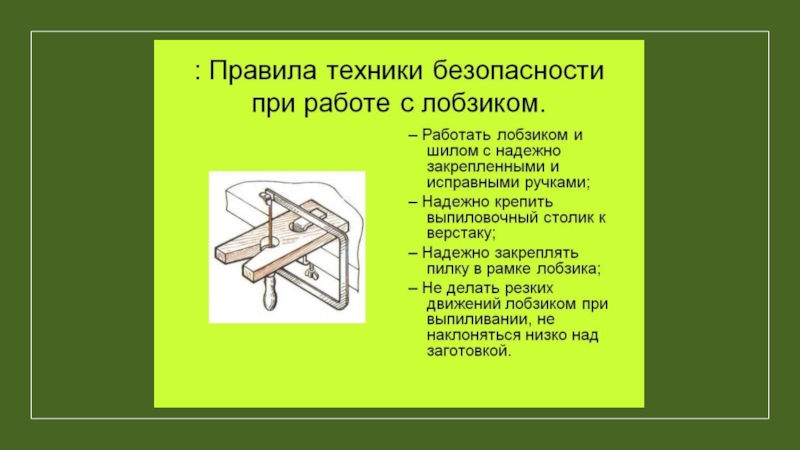 : Правила техники безопасности при работе с лобзиком.

– Работать лобзиком и шилом с надежно закрепленными и исправными ручками;
– Надежно крепить выпиловочный столик к верстаку;
– Надежно закреплять пилку в рамке лобзика;
– Не делать резких движений лобзиком при выпиливании, не наклоняться низко над заготовкой.